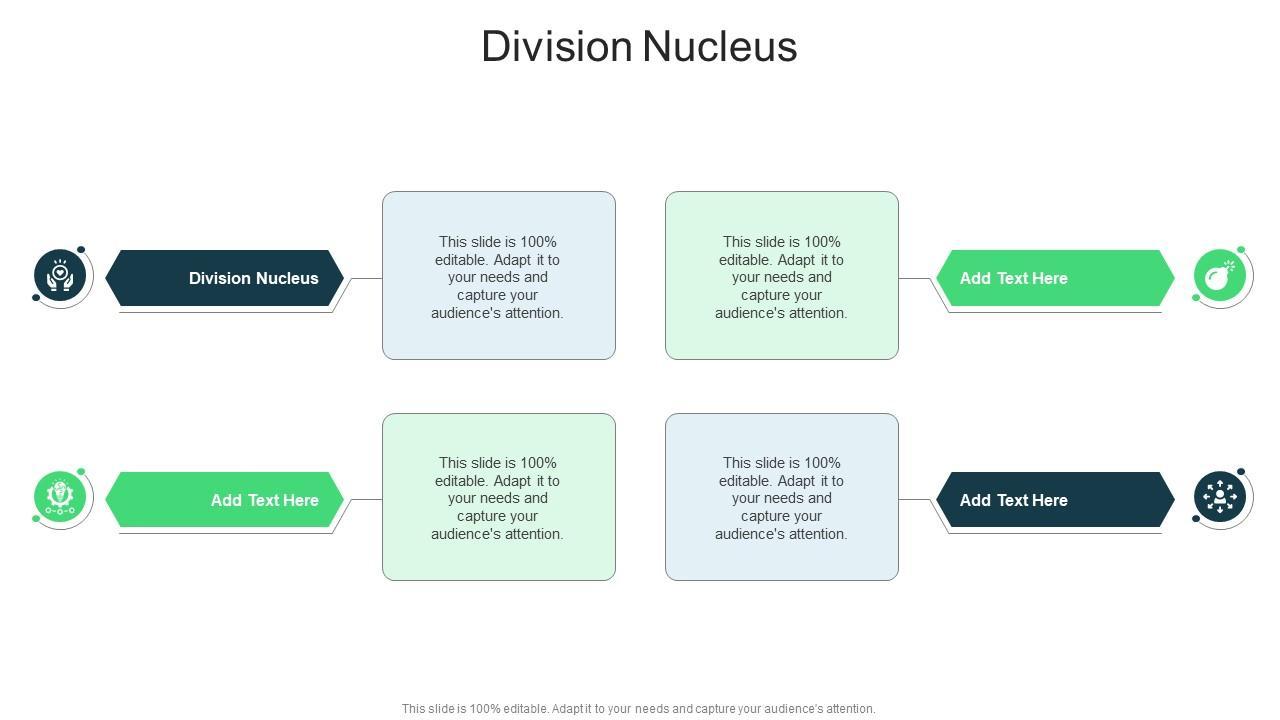 Division Nucleus

Division Nucleus

This slide is 100% editable. Adapt it to your needs and capture your audience's attention.

This slide is 100% editable. Adapt it to your needs and capture your audience's attention.

Add Text Here

Add Text Here

This slide is 100% editable. Adapt it to your needs and capture your audience's attention.

This slide is 100% editable. Adapt it to your needs and capture your audience's attention.

Add Text Here

This slide is 100% editable. Adapt it to your needs and capture your audience's attention.